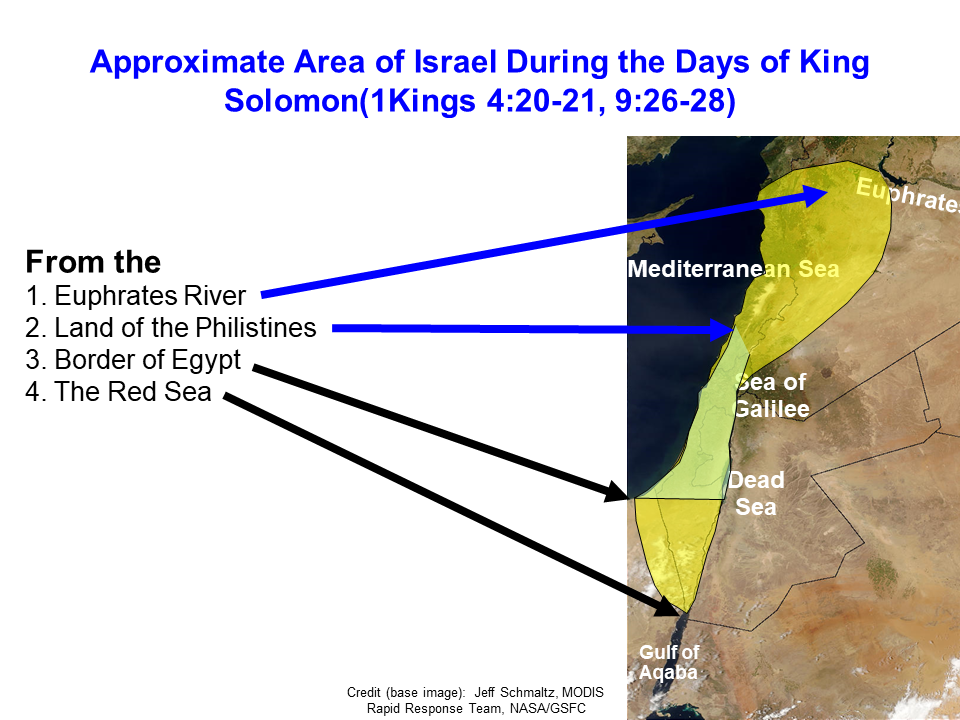 Approximate Area of Israel During the Days of King Solomon(1Kings 4:20-21, 9:26-28)

From the
1. Euphrates River
2. Land of the Philistines
3. Border of Egypt
4. The Red Sea

Euphrates

Mediterranean Sea

Sea of Galilee

Dead Sea

Gulf of Aqaba

Credit (base image): Jeff Schmaltz, MODIS Rapid Response Team, NASA/GSFC